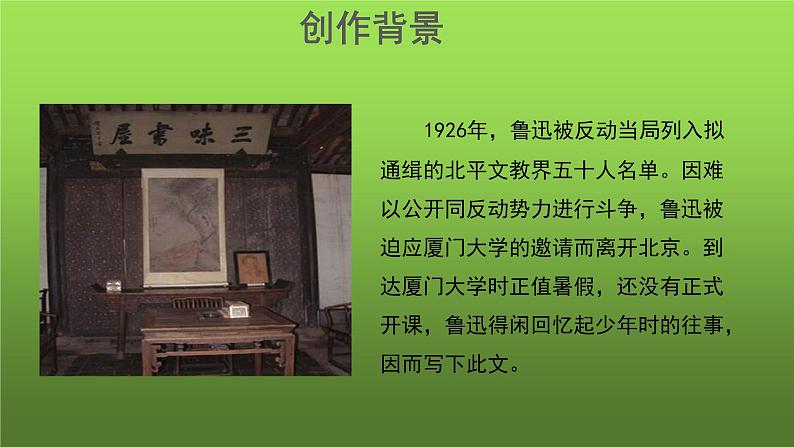 创作背景

三味書屋

1926年，鲁迅被反动当局列入拟通缉的北平文教界五十人名单。因难以公开同反动势力进行斗争，鲁迅被迫应厦门大学的邀请而离开北京。到达厦门大学时正值暑假，还没有正式开课，鲁迅得闲回忆起少年时的往事，因而写下此文。